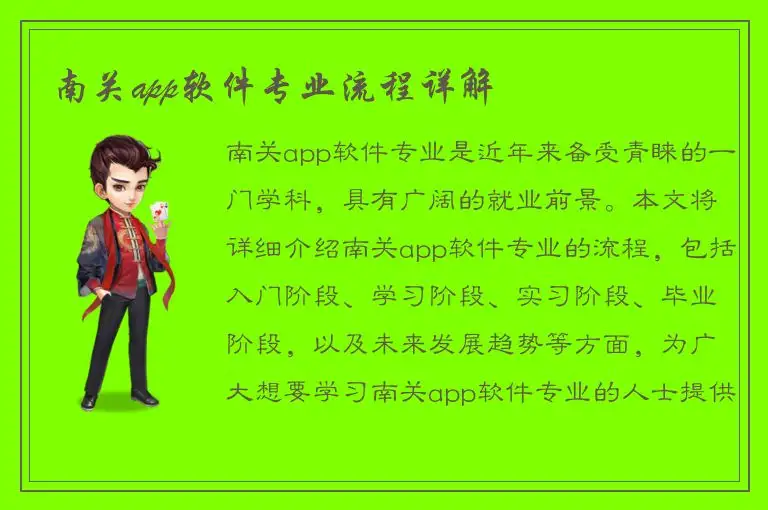 南关app软件专业流程详解

南关app软件专业是近年来备受青睐的一门学科，具有广阔的就业前景。本文将详细介绍南关app软件专业的流程，包括入门阶段、学习阶段、实习阶段、毕业阶段，以及未来发展趋势等方面，为广大想要学习南关app软件专业的人士提供